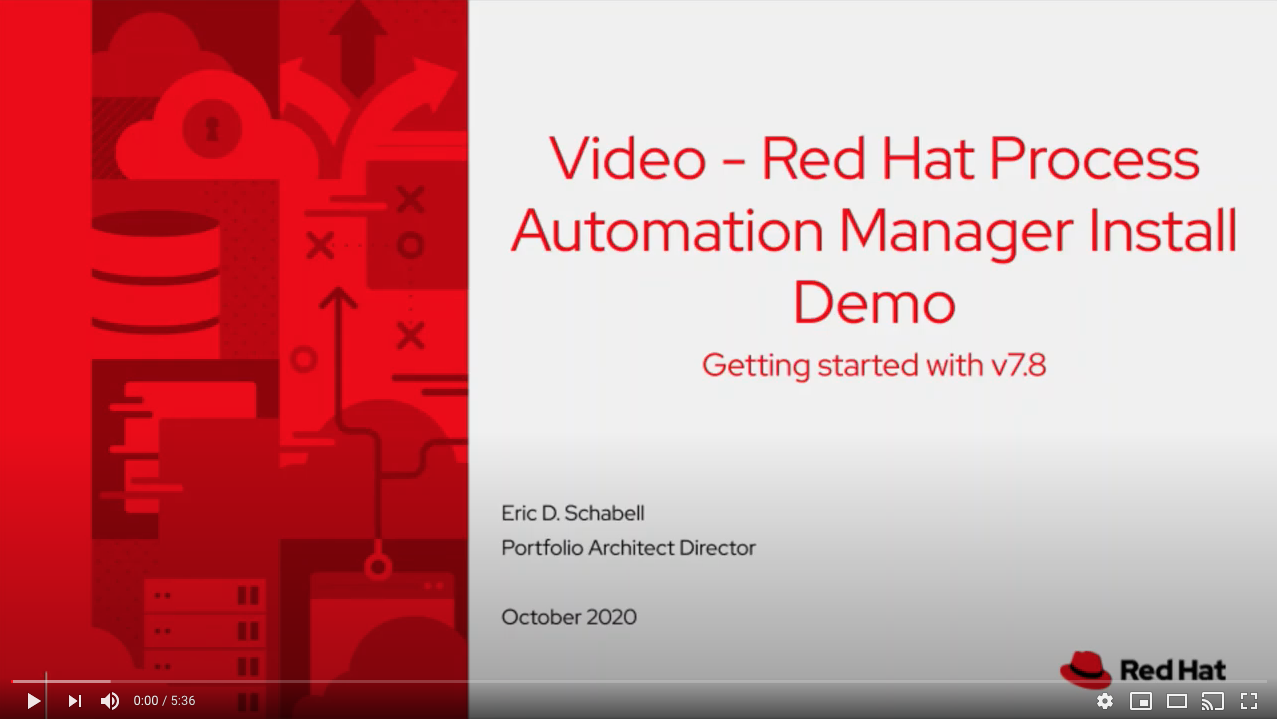 Video - Red Hat Process Automation Manager Install Demo

Getting started with v7.8

Eric D. Schabell
Portfolio Architect Director

October 2020

Red Hat

0:00 / 5:36